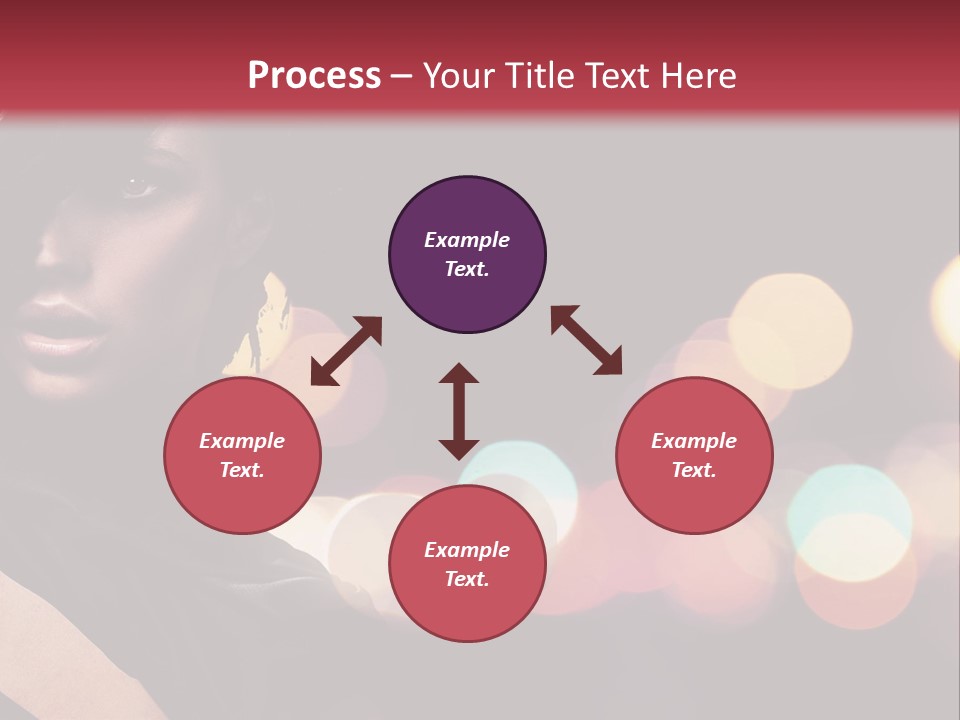 Process – Your Title Text Here

Example Text.

Example Text.

Example Text.

Example Text.